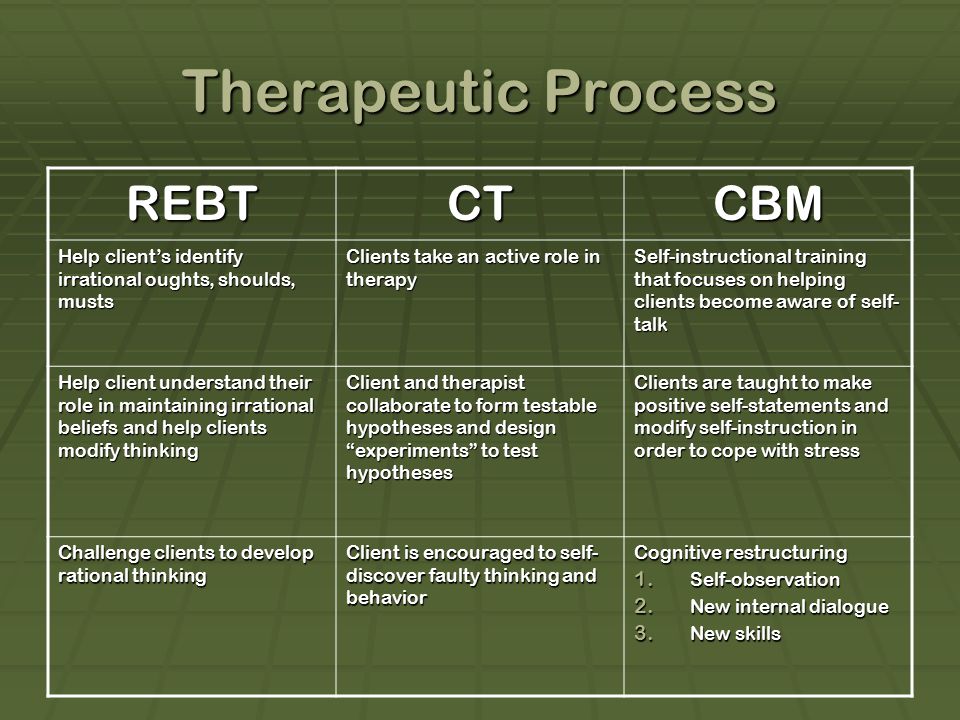 Therapeutic Process

| REBT | CT | CBM |
|---|---|---|
| Help client's identify irrational oughts, shoulds, musts | Clients take an active role in therapy | Self-instructional training that focuses on helping clients become aware of self-talk |
| Help client understand their role in maintaining irrational beliefs and help clients modify thinking | Client and therapist collaborate to form testable hypotheses and design "experiments" to test hypotheses | Clients are taught to make positive self-statements and modify self-instruction in order to cope with stress |
| Challenge clients to develop rational thinking | Client is encouraged to self-discover faulty thinking and behavior | Cognitive restructuring 1. Self-observation 2. New internal dialogue 3. New skills |